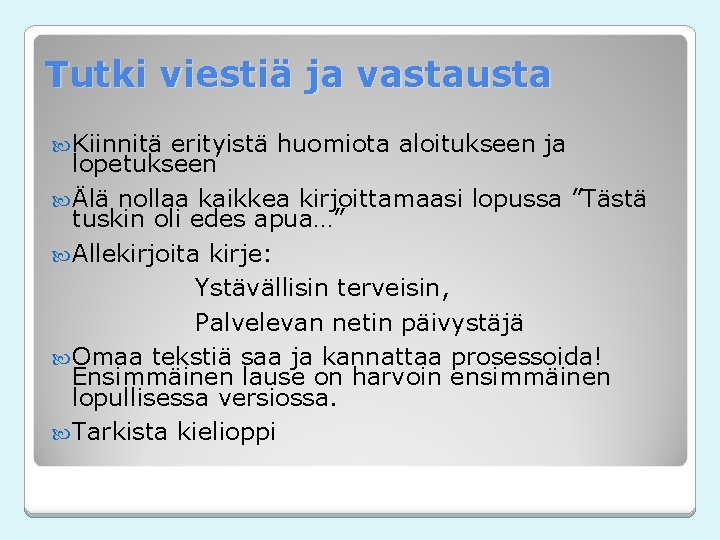 Tutki viestiä ja vastausta

Kiinnitä erityistä huomiota aloitukseen ja lopetukseen

Älä nollaa kaikkea kirjoittamaasi lopussa ”Tästä tuskin oli edes apua…”

Allekirjoita kirje:

Ystävällisin terveisin,

Palvelevan netin päivystäjä

Omaa tekstiä saa ja kannattaa prosessoida! Ensimmäinen lause on harvoin ensimmäinen lopullisessa versiossa.

Tarkista kielioppi